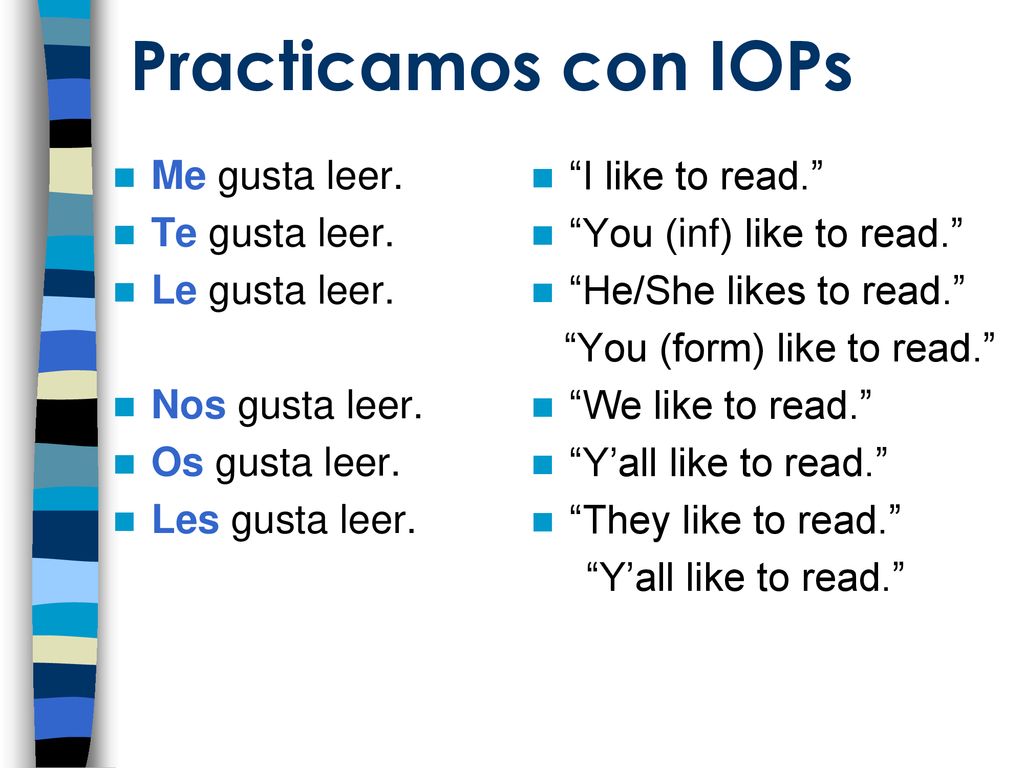 Practicamos con IOPs

Me gusta leer.
Te gusta leer.
Le gusta leer.

Nos gusta leer.
Os gusta leer.
Les gusta leer.

“I like to read.”
“You (inf) like to read.”
“He/She likes to read.”
“You (form) like to read.”
“We like to read.”
“Y’all like to read.”
“They like to read.”
“Y’all like to read.”